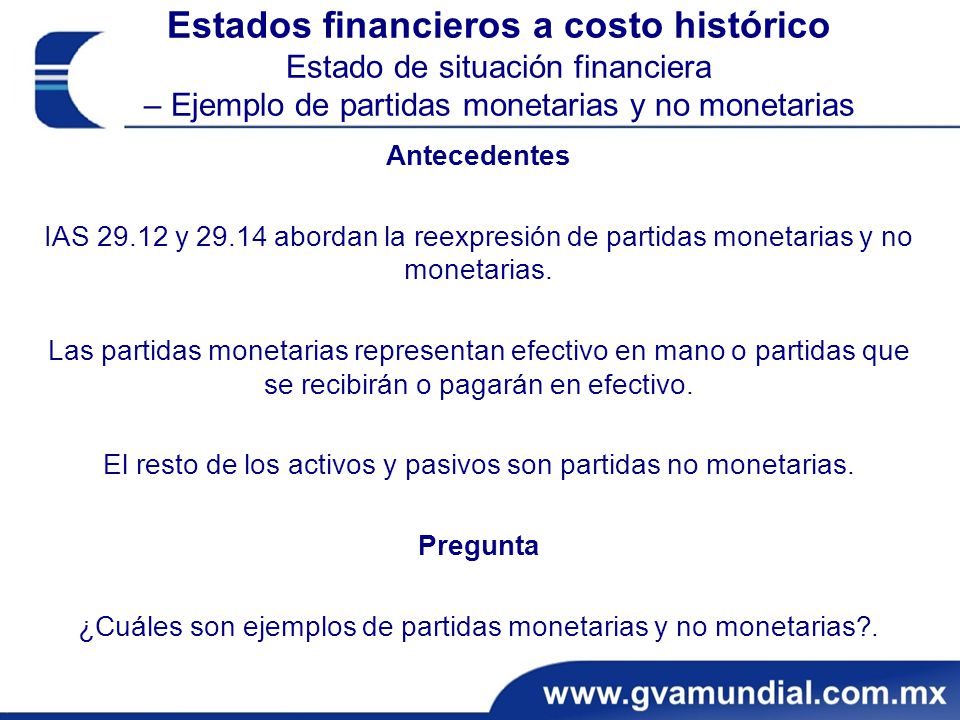 Estados financieros a costo histórico
Estado de situación financiera
– Ejemplo de partidas monetarias y no monetarias

Antecedentes

IAS 29.12 y 29.14 abordan la reexpresión de partidas monetarias y no monetarias.

Las partidas monetarias representan efectivo en mano o partidas que se recibirán o pagarán en efectivo.

El resto de los activos y pasivos son partidas no monetarias.

Pregunta

¿Cuáles son ejemplos de partidas monetarias y no monetarias?.

www.gvamundial.com.mx